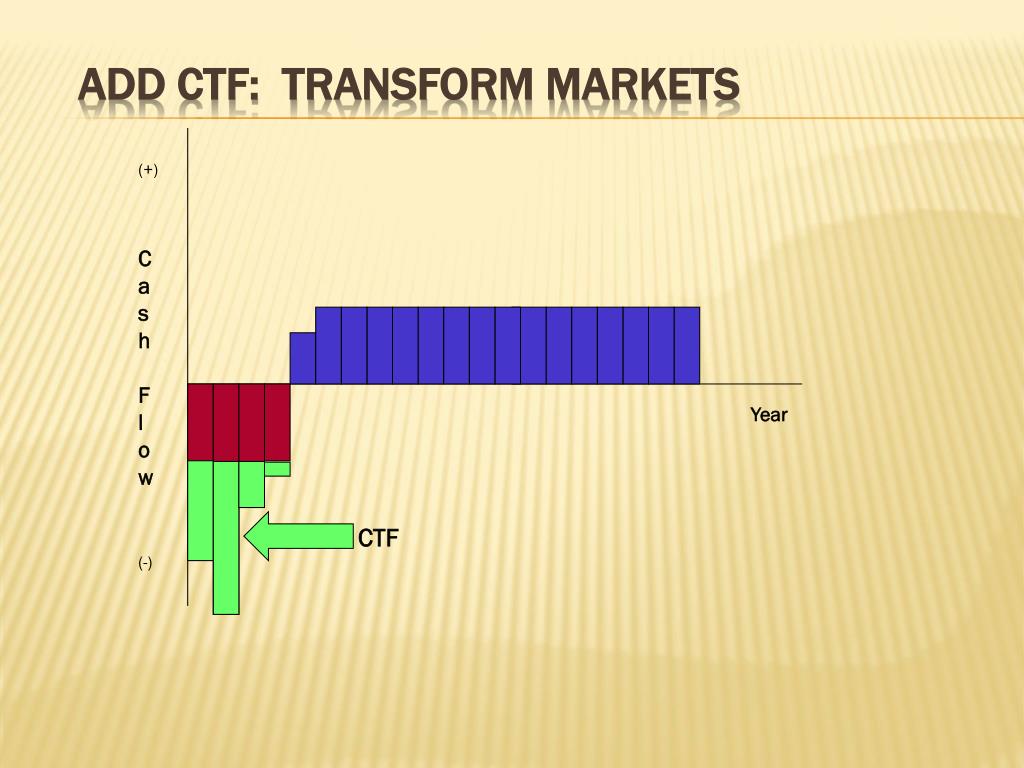 ADD CTF: TRANSFORM MARKETS

(+)

Cash Flow

(-)

Year

CTF